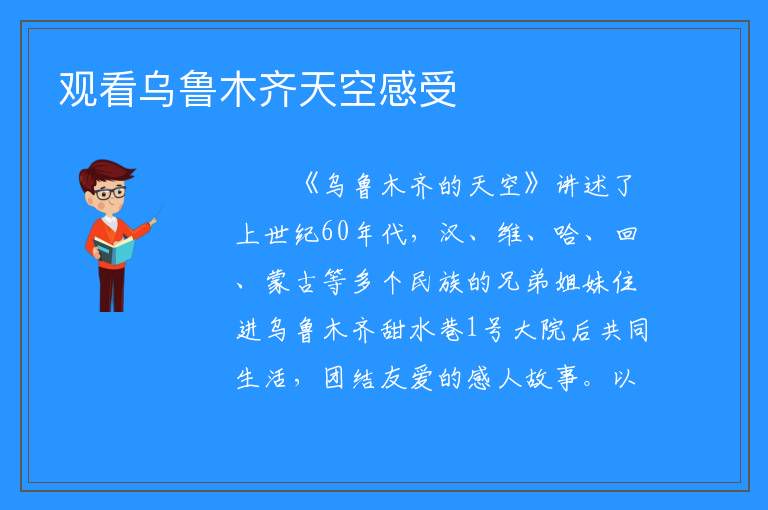 观看乌鲁木齐天空感受

《乌鲁木齐的天空》讲述了上世纪60年代，汉、维、哈、回、蒙古等多个民族的兄弟姐妹住进乌鲁木齐甜水巷1号大院后共同生活，团结友爱的感人故事。以